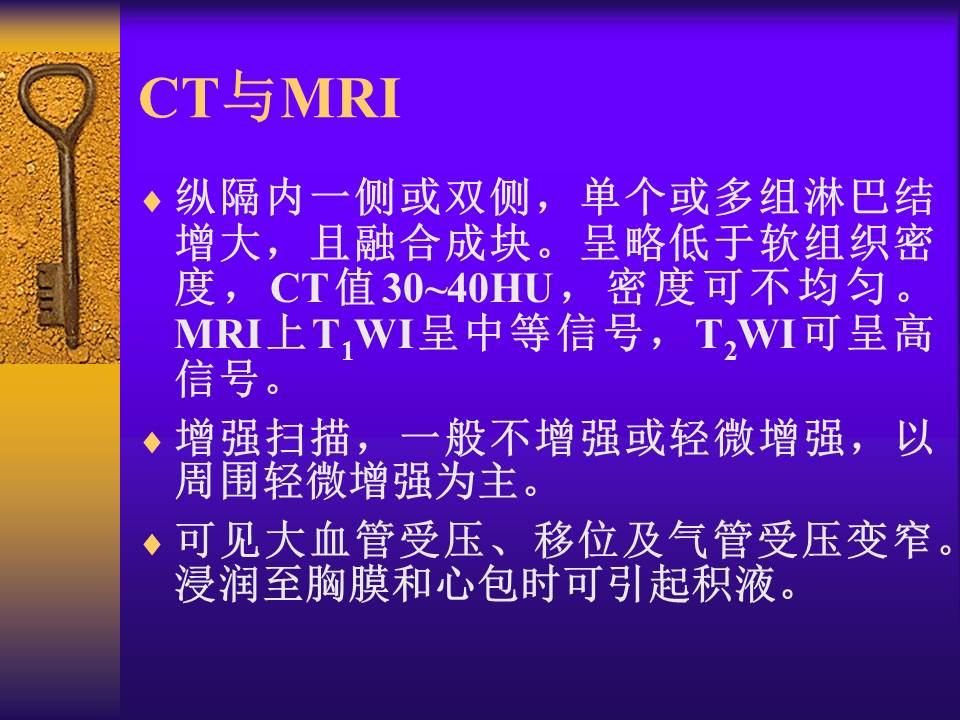 CT与MRI

♦ 纵隔内一侧或双侧，单个或多组淋巴结增大，且融合成块。呈略低于软组织密度，CT值30~40HU，密度可不均匀。MRI上$T_1$WI呈中等信号，$T_2$WI可呈高信号。

♦ 增强扫描，一般不增强或轻微增强，以周围轻微增强为主。

♦ 可见大血管受压、移位及气管受压变窄。浸润至胸膜和心包时可引起积液。